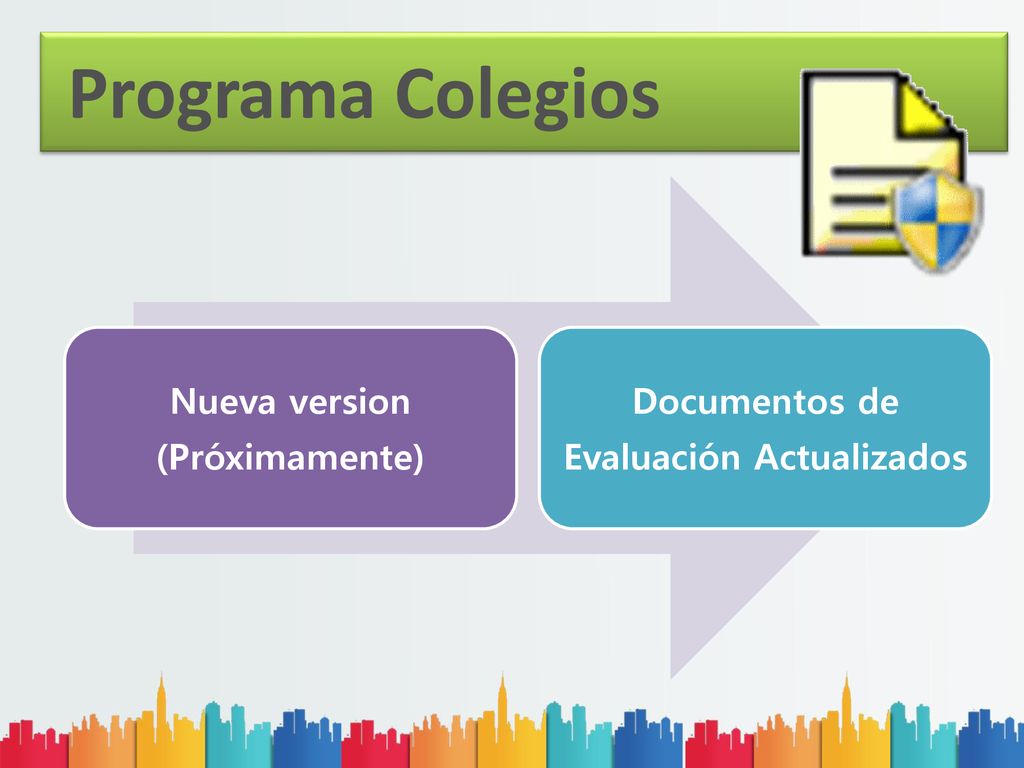 Programa Colegios

Nueva version (Próximamente)

Documentos de Evaluación Actualizados